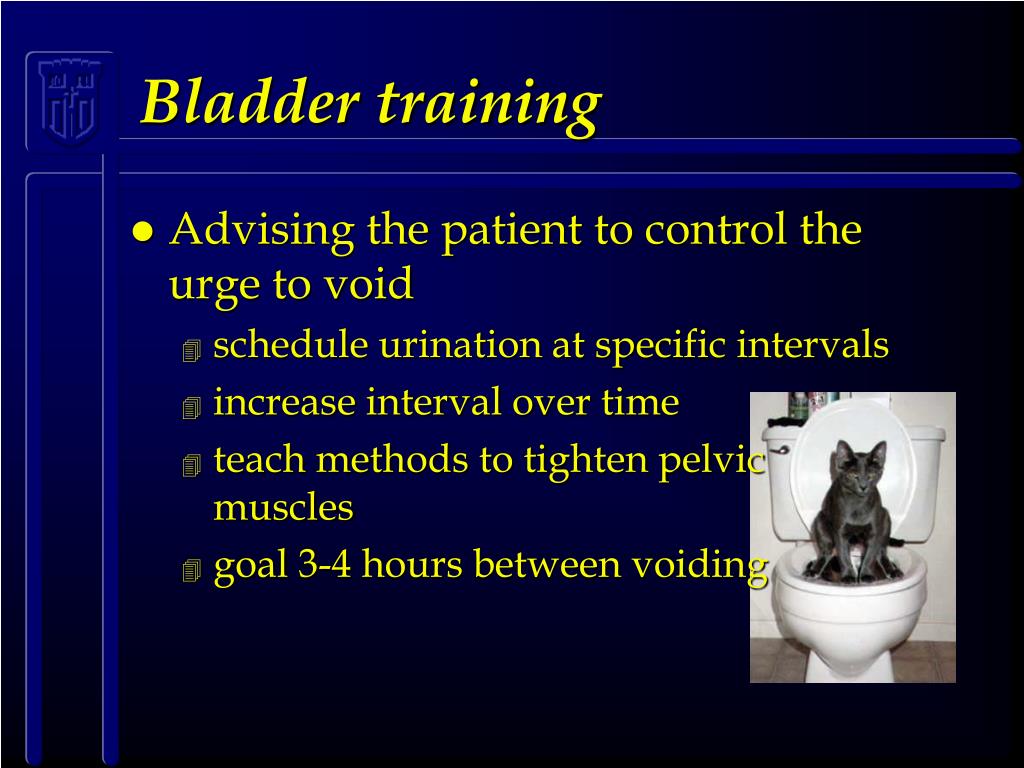 Bladder training

- Advising the patient to control the urge to void
  - schedule urination at specific intervals
  - increase interval over time
  - teach methods to tighten pelvic muscles
  - goal 3-4 hours between voiding